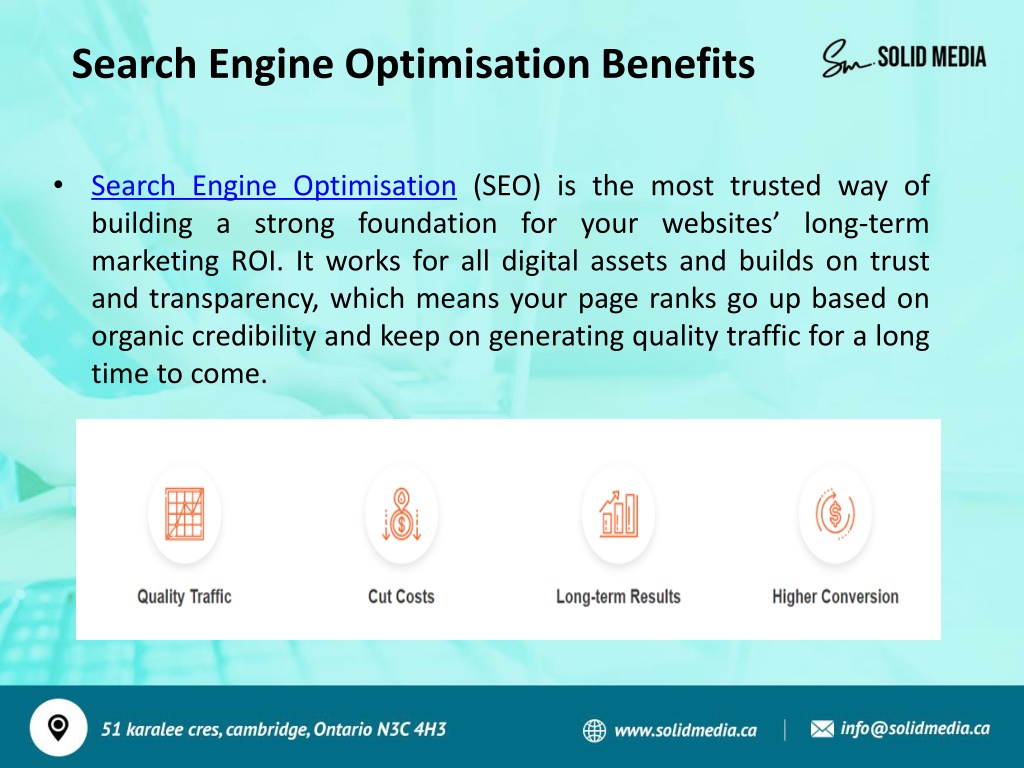 Search Engine Optimisation Benefits

Sm SOLID MEDIA

• Search Engine Optimisation (SEO) is the most trusted way of building a strong foundation for your websites' long-term marketing ROI. It works for all digital assets and builds on trust and transparency, which means your page ranks go up based on organic credibility and keep on generating quality traffic for a long time to come.

Quality Traffic

Cut Costs

Long-term Results

Higher Conversion

51 karalee cres, cambridge, Ontario N3C 4H3

www.solidmedia.ca

info@solidmedia.ca